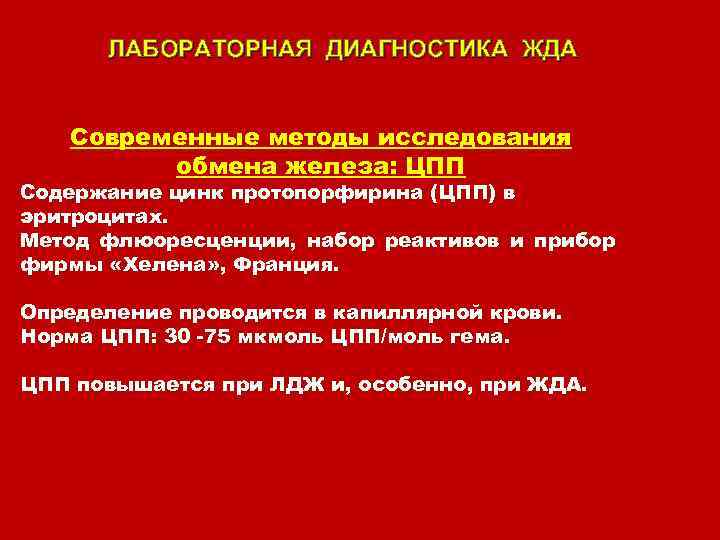 ЛАБОРАТОРНАЯ ДИАГНОСТИКА ЖДА

Современные методы исследования обмена железа: ЦПП

Содержание цинк протопорфирина (ЦПП) в эритроцитах.
Метод флюоресценции, набор реактивов и прибор фирмы «Хелена», Франция.

Определение проводится в капиллярной крови.
Норма ЦПП: 30 -75 мкмоль ЦПП/моль гема.

ЦПП повышается при ЛДЖ и, особенно, при ЖДА.